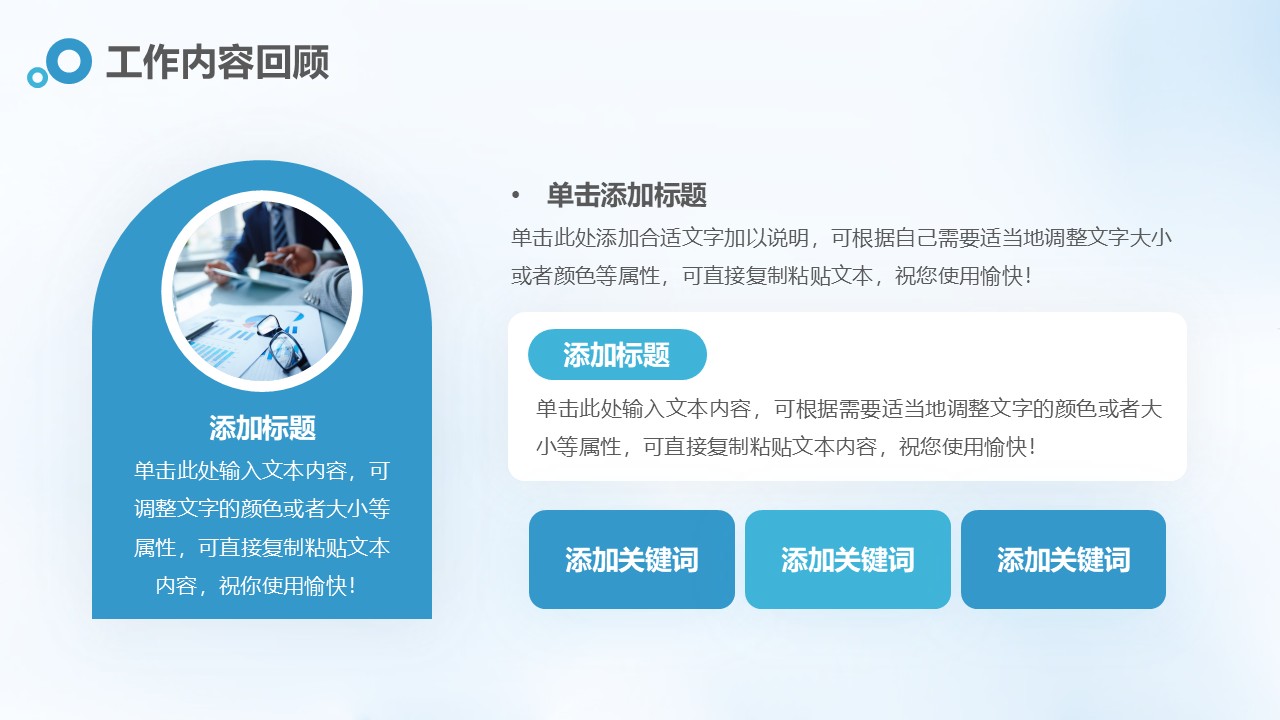 工作内容回顾

添加标题

单击此处输入文本内容，可调整文字的颜色或者大小等属性，可直接复制粘贴文本内容，祝你使用愉快！

• 单击添加标题

单击此处添加合适文字加以说明，可根据自己需要适当地调整文字大小或者颜色等属性，可直接复制粘贴文本，祝您使用愉快！

添加标题

单击此处输入文本内容，可根据需要适当地调整文字的颜色或者大小等属性，可直接复制粘贴文本内容，祝您使用愉快！

添加关键词

添加关键词

添加关键词